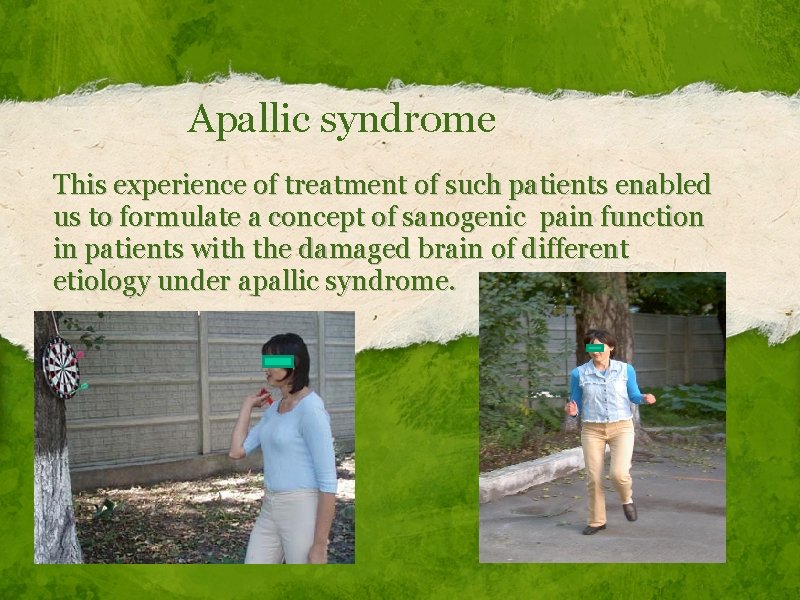 Apallic syndrome

This experience of treatment of such patients enabled us to formulate a concept of sanogenic pain function in patients with the damaged brain of different etiology under apallic syndrome.